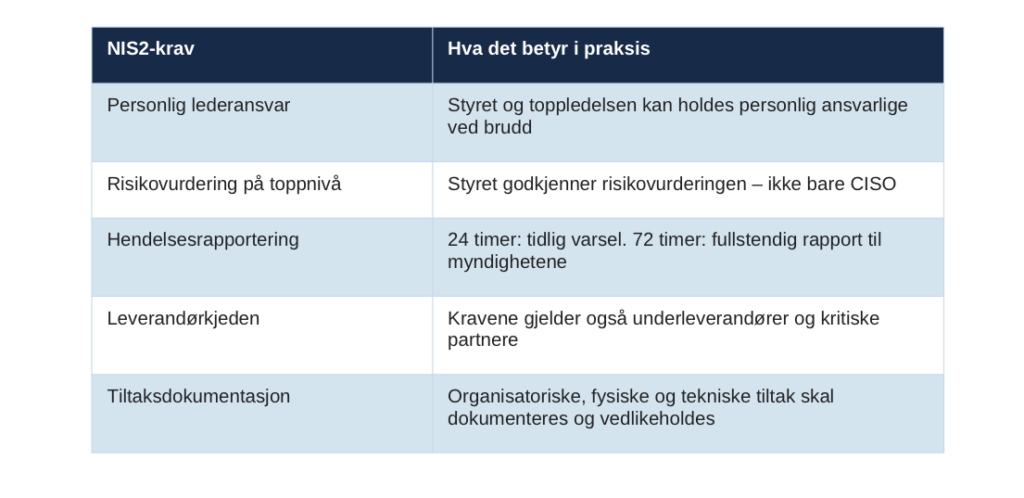 | NIS2-krav | Hva det betyr i praksis |
|---|---|
| Personlig lederansvar | Styret og toppledelsen kan holdes personlig ansvarlige ved brudd |
| Risikovurdering på toppnivå | Styret godkjenner risikovurderingen – ikke bare CISO |
| Hendelsesrapportering | 24 timer: tidlig varsel. 72 timer: fullstendig rapport til myndighetene |
| Leverandørkjeden | Kravene gjelder også underleverandører og kritiske partnere |
| Tiltaksdokumentasjon | Organisatoriske, fysiske og tekniske tiltak skal dokumenteres og vedlikeholdes |